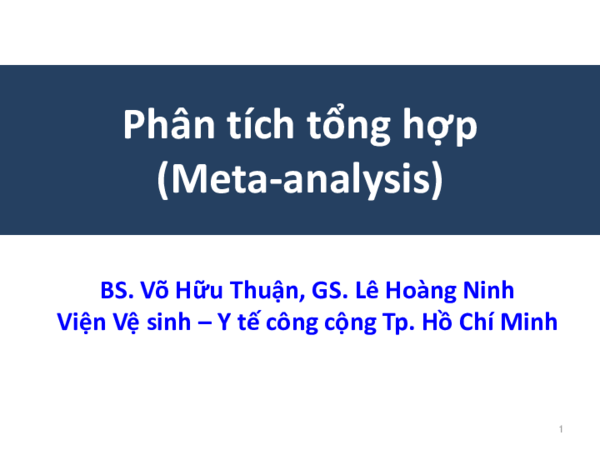 Phân tích tổng hợp
(Meta-analysis)

BS. Võ Hữu Thuận, GS. Lê Hoàng Ninh
Viện Vệ sinh – Y tế công cộng Tp. Hồ Chí Minh

1